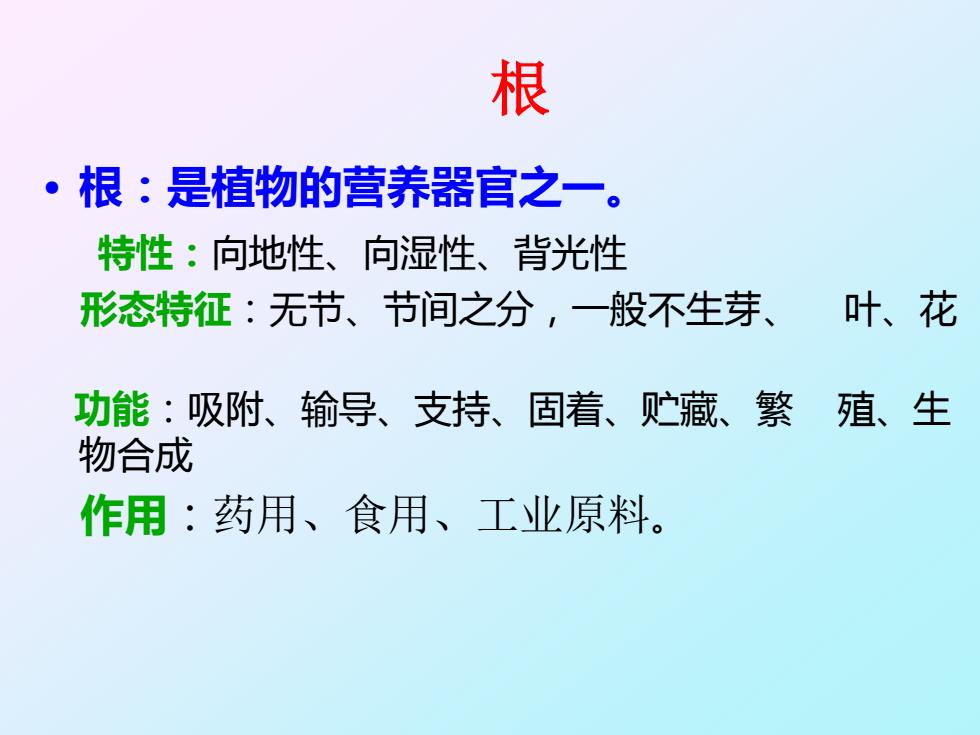 根

• 根：是植物的营养器官之一。

特性：向地性、向湿性、背光性

形态特征：无节、节间之分，一般不生芽、 叶、花

功能：吸附、输导、支持、固着、贮藏、繁 殖、生物合成

作用：药用、食用、工业原料。